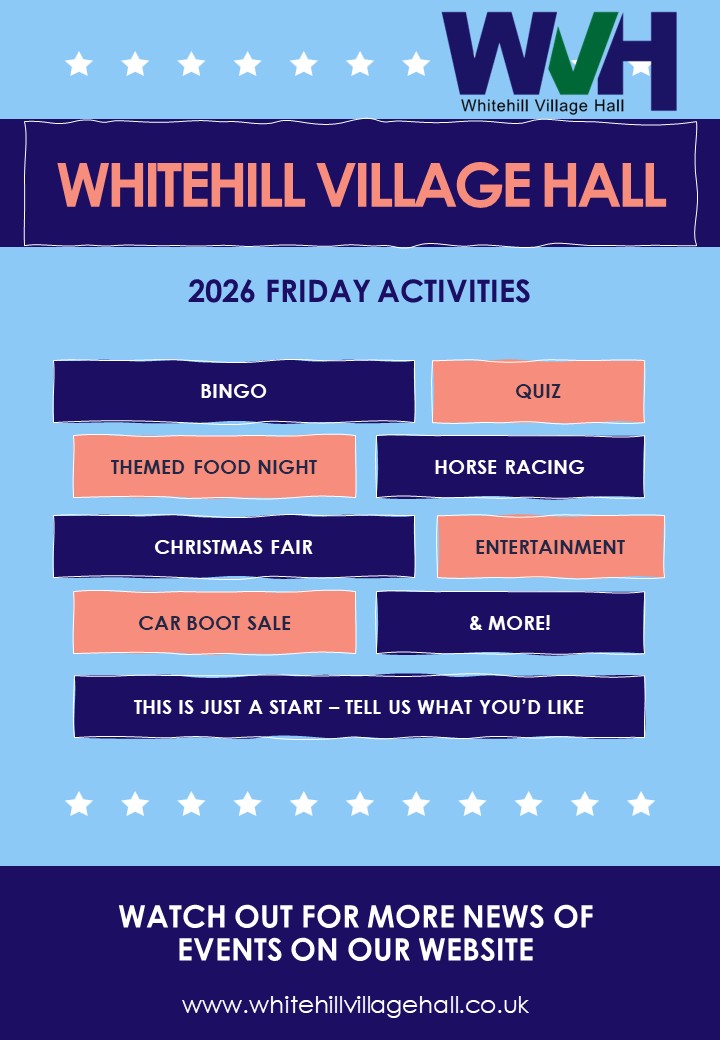 WVH
Whitehill Village Hall

WHITEHILL VILLAGE HALL

2026 FRIDAY ACTIVITIES

BINGO

QUIZ

THEMED FOOD NIGHT

HORSE RACING

CHRISTMAS FAIR

ENTERTAINMENT

CAR BOOT SALE

& MORE!

THIS IS JUST A START – TELL US WHAT YOU'D LIKE

WATCH OUT FOR MORE NEWS OF EVENTS ON OUR WEBSITE

www.whitehillvillagehall.co.uk